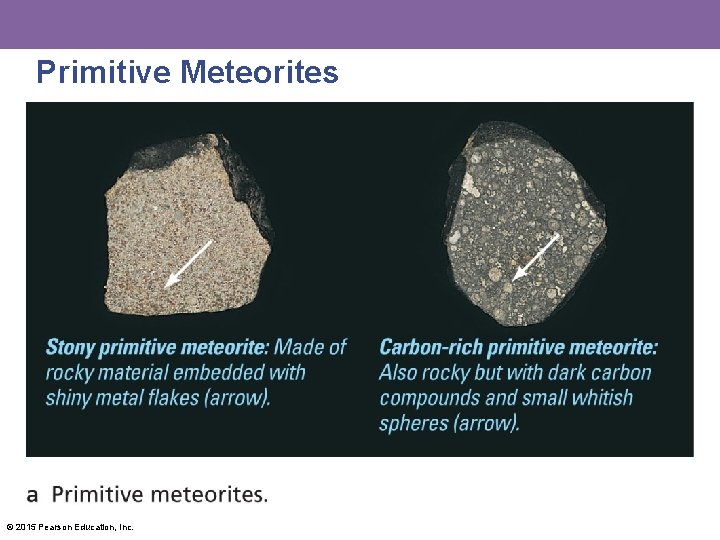 Primitive Meteorites

Stony primitive meteorite: Made of rocky material embedded with shiny metal flakes (arrow).

Carbon-rich primitive meteorite: Also rocky but with dark carbon compounds and small whitish spheres (arrow).

a Primitive meteorites.

© 2015 Pearson Education, Inc.